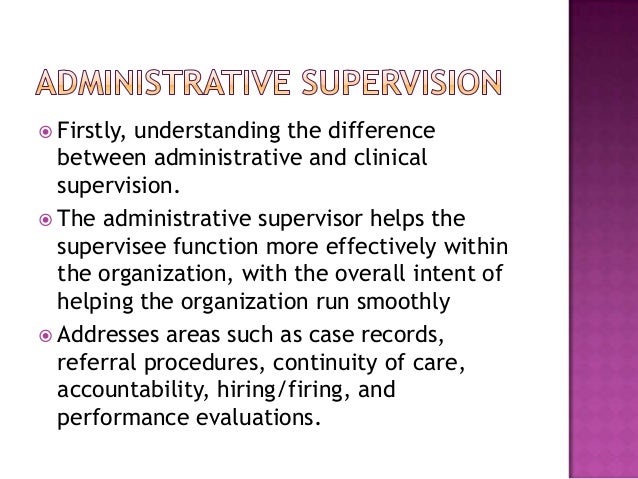 ADMINISTRATIVE SUPERVISION

Firstly, understanding the difference between administrative and clinical supervision.

The administrative supervisor helps the supervisee function more effectively within the organization, with the overall intent of helping the organization run smoothly

Addresses areas such as case records, referral procedures, continuity of care, accountability, hiring/firing, and performance evaluations.